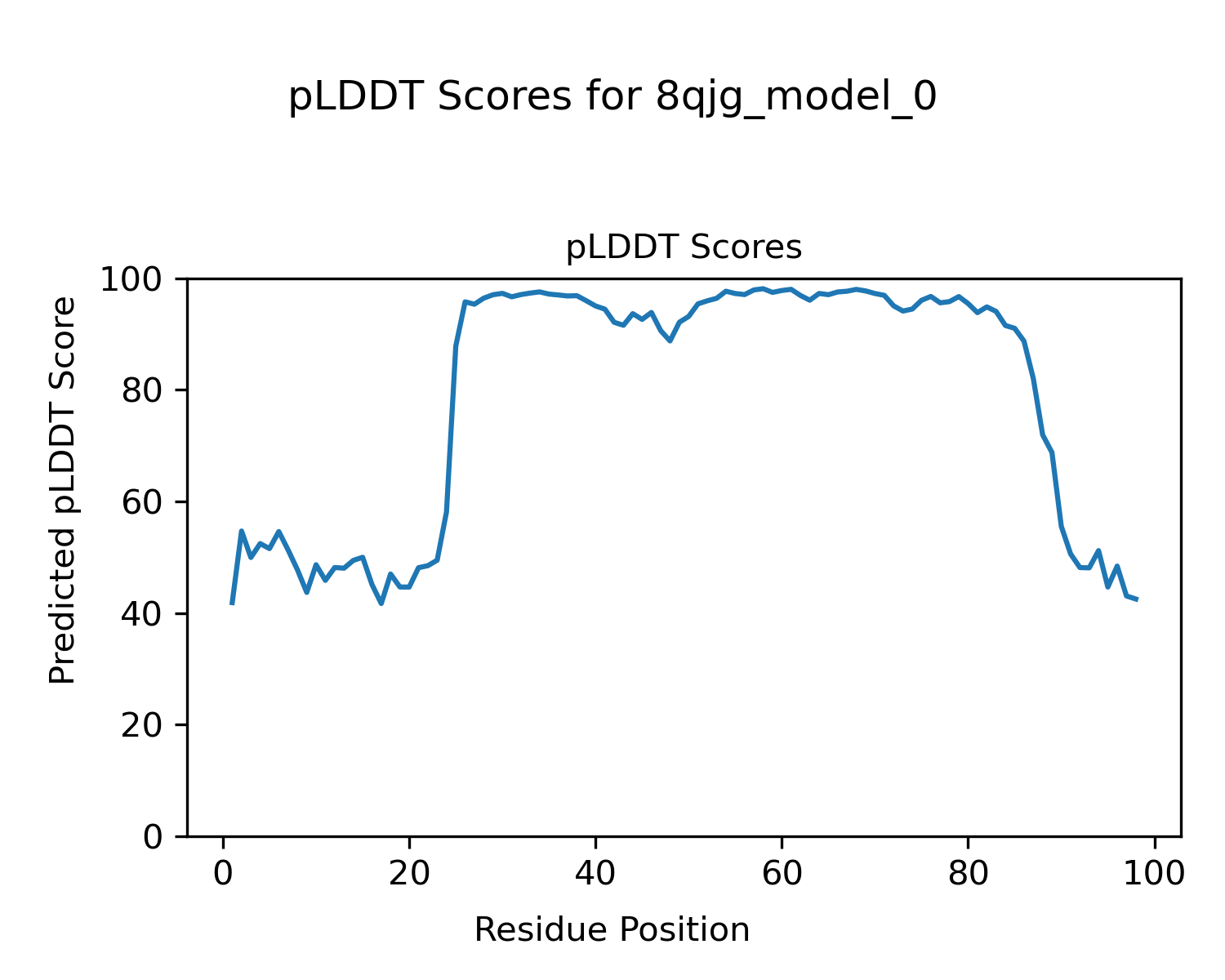 pLDDT Scores for 8qjg_model_0

pLDDT Scores

Predicted pLDDT Score

100
80
60
40
20
0

0
20
40
60
80
100

Residue Position